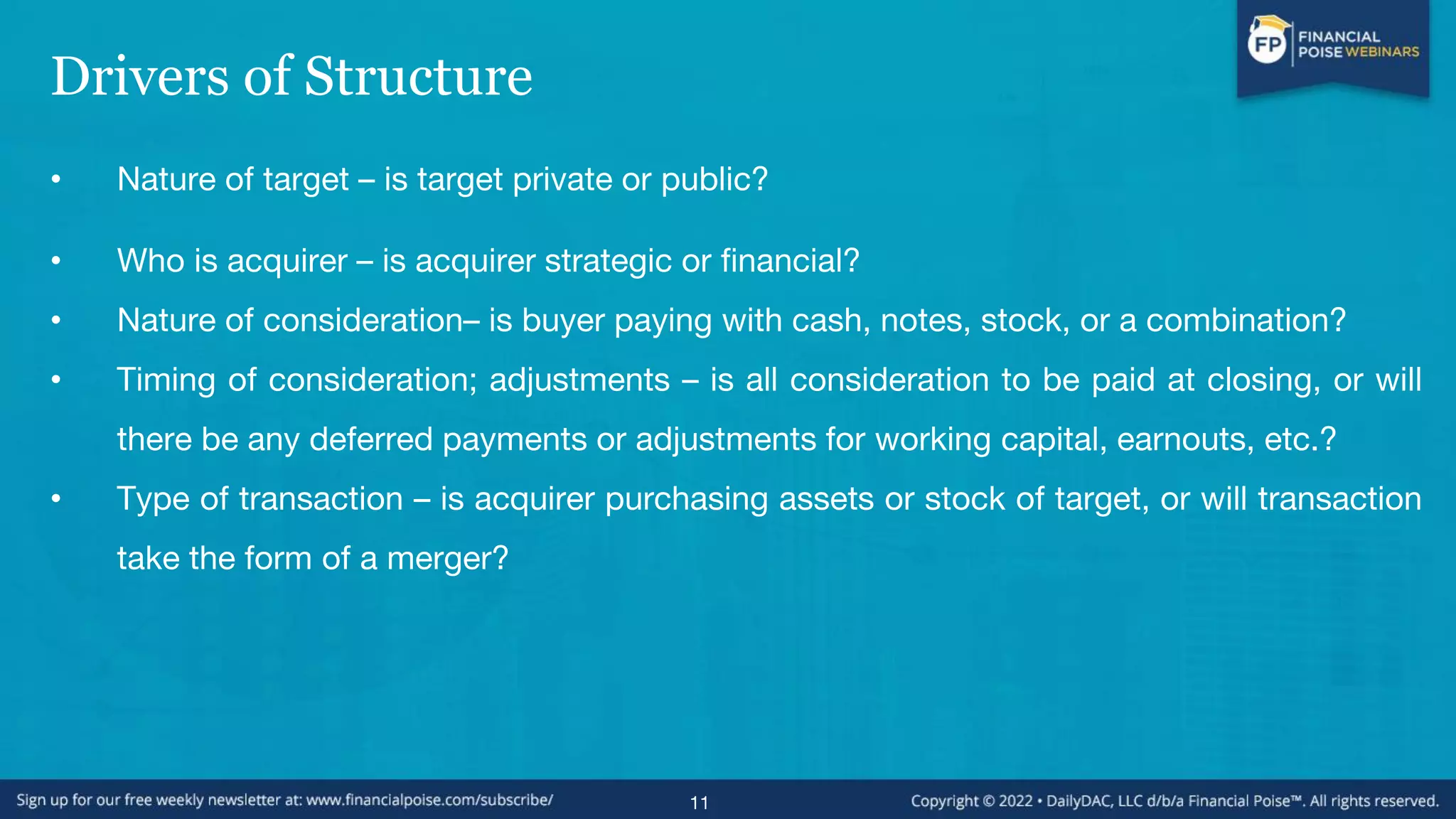 FP FINANCIAL POISE WEBINARS

Drivers of Structure

• Nature of target – is target private or public?

• Who is acquirer – is acquirer strategic or financial?

• Nature of consideration– is buyer paying with cash, notes, stock, or a combination?

• Timing of consideration; adjustments – is all consideration to be paid at closing, or will there be any deferred payments or adjustments for working capital, earnouts, etc.?

• Type of transaction – is acquirer purchasing assets or stock of target, or will transaction take the form of a merger?

Sign up for our free weekly newsletter at: www.financialpoise.com/subscribe/

11

Copyright © 2022 • DailyDAC, LLC d/b/a Financial Poise™. All rights reserved.